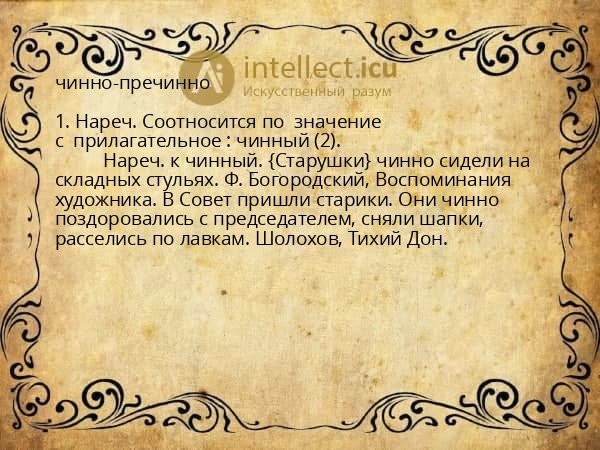 intellect.icu
Искусственный разум

чинно-пречинно

1. Нареч. Соотносится по значение с прилагательное : чинный (2).

Нареч. к чинный. {Старушки} чинно сидели на складных стульях. Ф. Богородский, Воспоминания художника. В Совет пришли старики. Они чинно поздоровались с председателем, сняли шапки, расселись по лавкам. Шолохов, Тихий Дон.